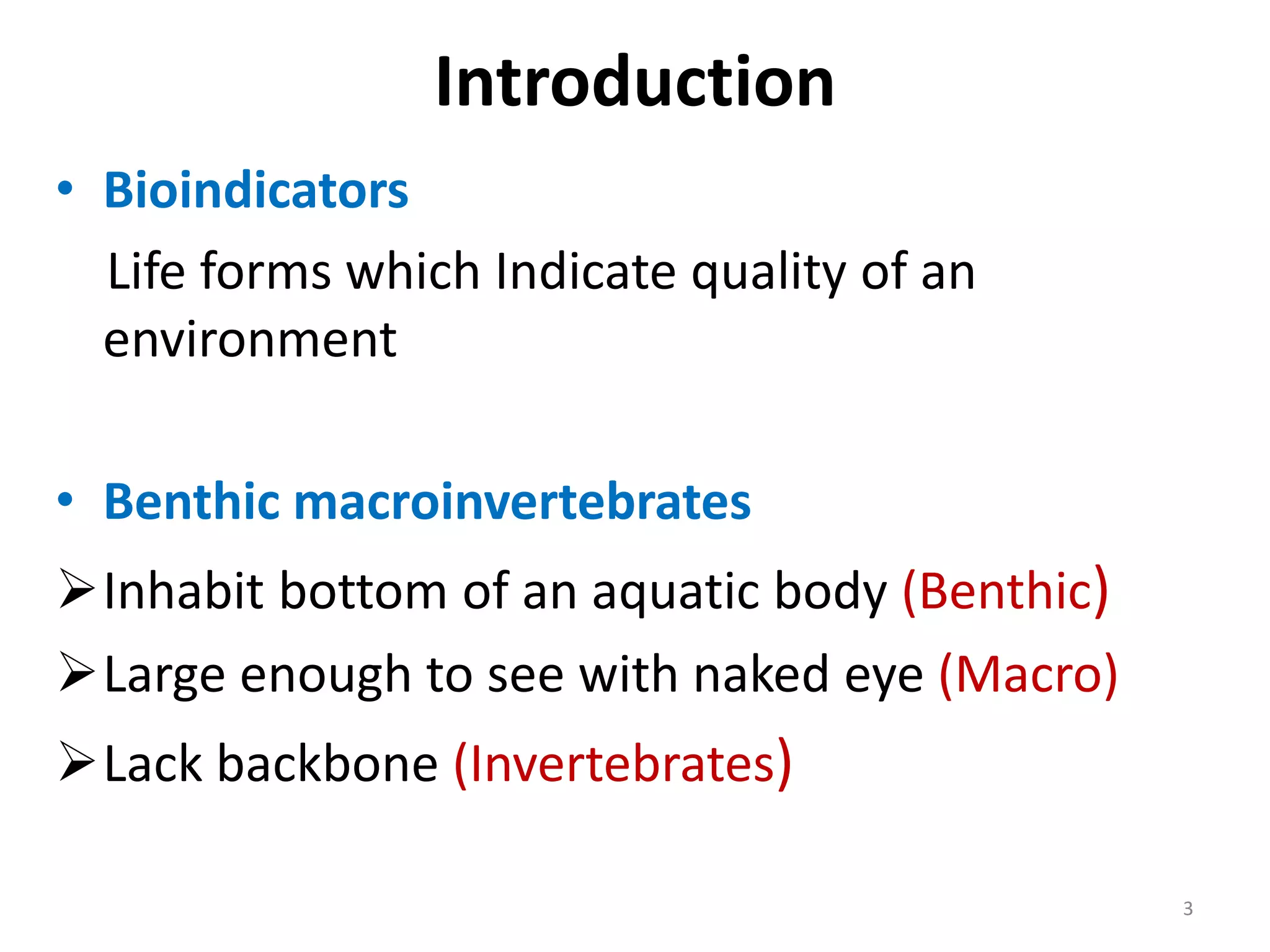 Introduction

• Bioindicators

Life forms which Indicate quality of an environment

• Benthic macroinvertebrates

➢ Inhabit bottom of an aquatic body (Benthic)

➢ Large enough to see with naked eye (Macro)

➢ Lack backbone (Invertebrates)

3